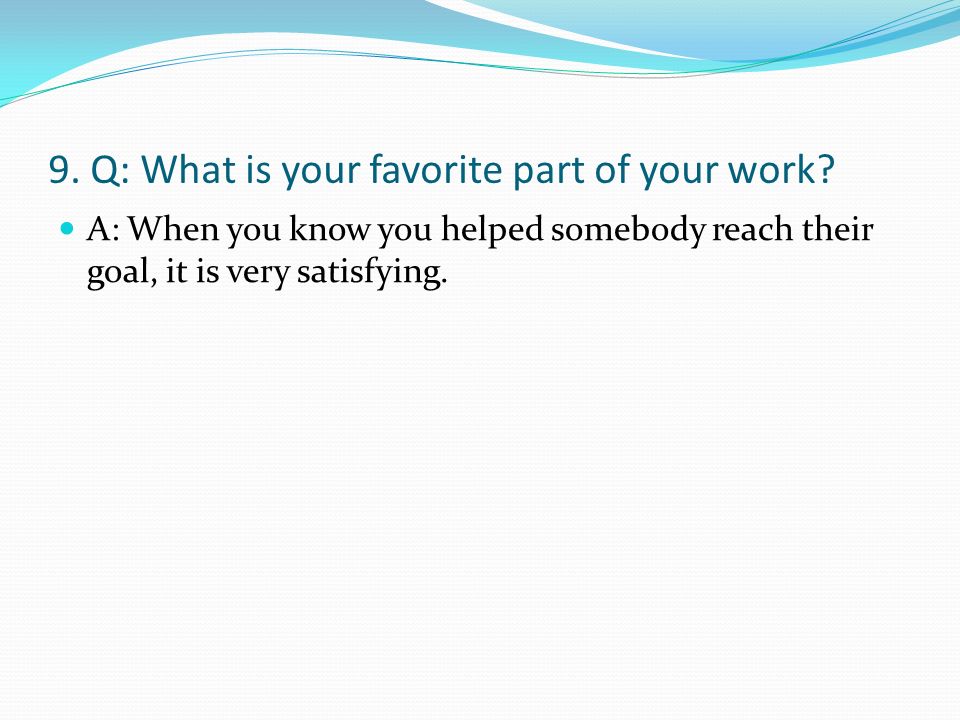 9. Q: What is your favorite part of your work?

A: When you know you helped somebody reach their goal, it is very satisfying.